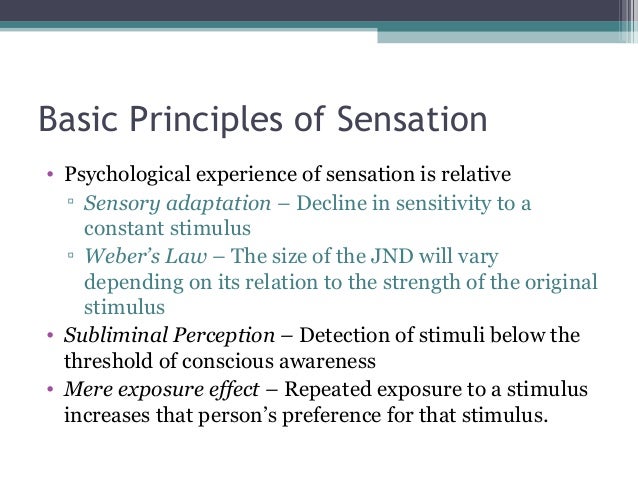 Basic Principles of Sensation

• Psychological experience of sensation is relative
▫ Sensory adaptation – Decline in sensitivity to a constant stimulus
▫ Weber's Law – The size of the JND will vary depending on its relation to the strength of the original stimulus
• Subliminal Perception – Detection of stimuli below the threshold of conscious awareness
• Mere exposure effect – Repeated exposure to a stimulus increases that person's preference for that stimulus.